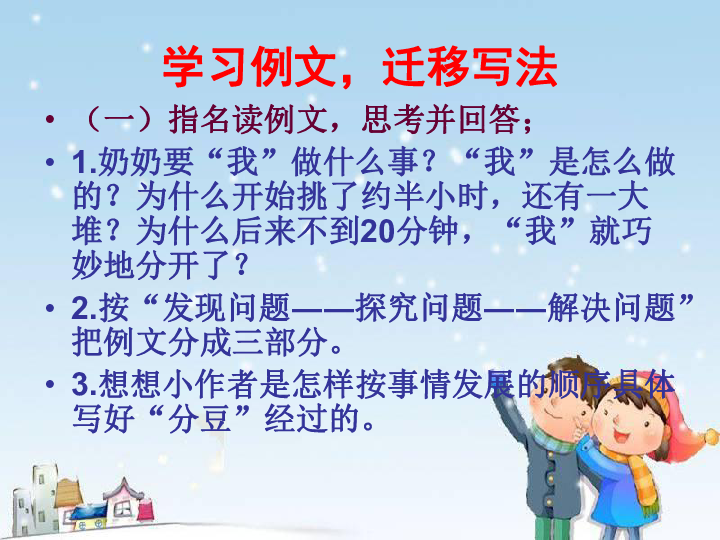 学习例文，迁移写法

• （一）指名读例文，思考并回答；

• 1.奶奶要“我”做什么事？“我”是怎么做的？为什么开始挑了约半小时，还有一大堆？为什么后来不到20分钟，“我”就巧妙地分开了？

• 2.按“发现问题——探究问题——解决问题”把例文分成三部分。

• 3.想想小作者是怎样按事情发展的顺序具体写好“分豆”经过的。